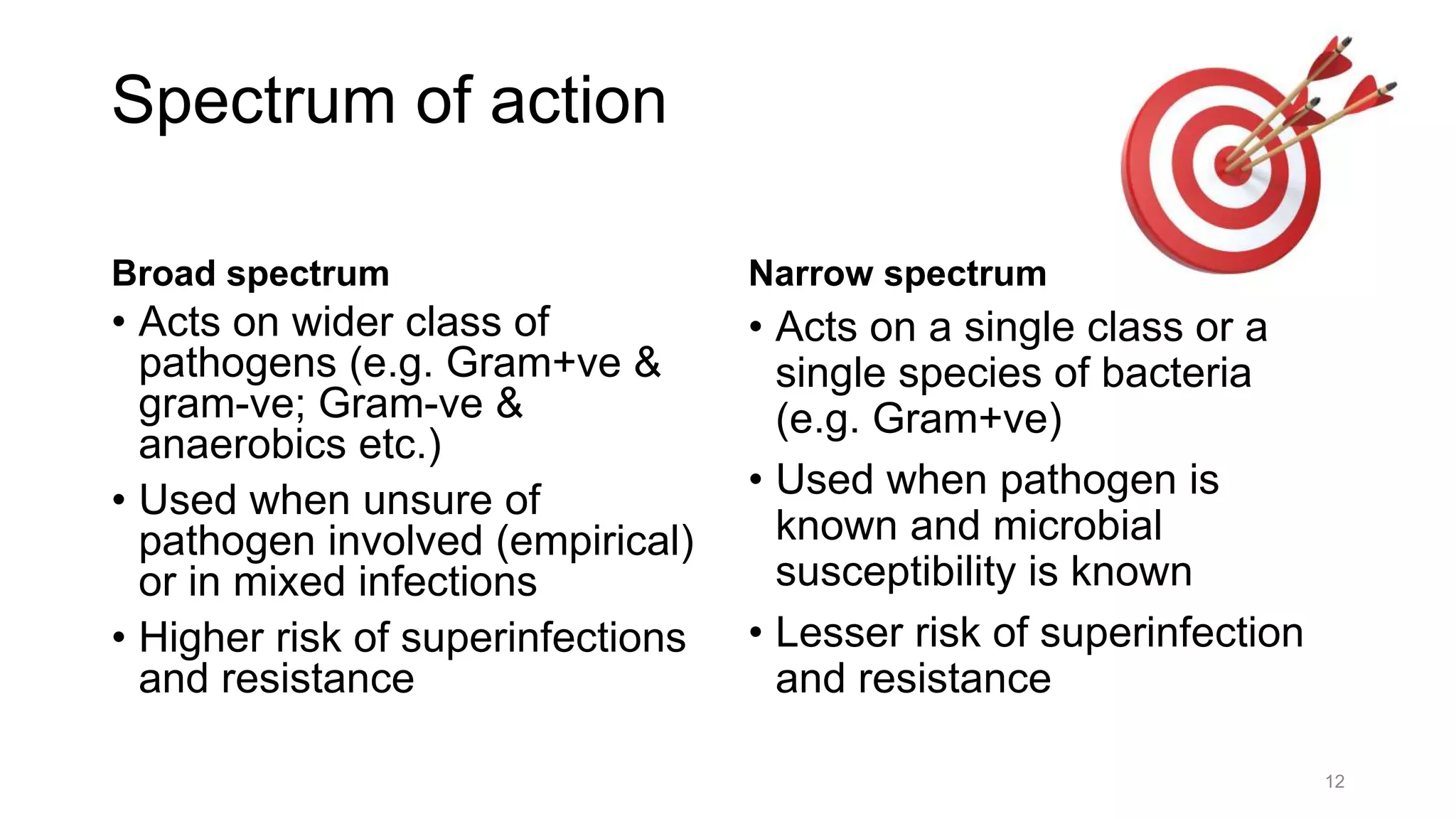 Spectrum of action

Broad spectrum
• Acts on wider class of pathogens (e.g. Gram+ve & gram-ve; Gram-ve & anaerobics etc.)
• Used when unsure of pathogen involved (empirical) or in mixed infections
• Higher risk of superinfections and resistance

Narrow spectrum
• Acts on a single class or a single species of bacteria (e.g. Gram+ve)
• Used when pathogen is known and microbial susceptibility is known
• Lesser risk of superinfection and resistance

12